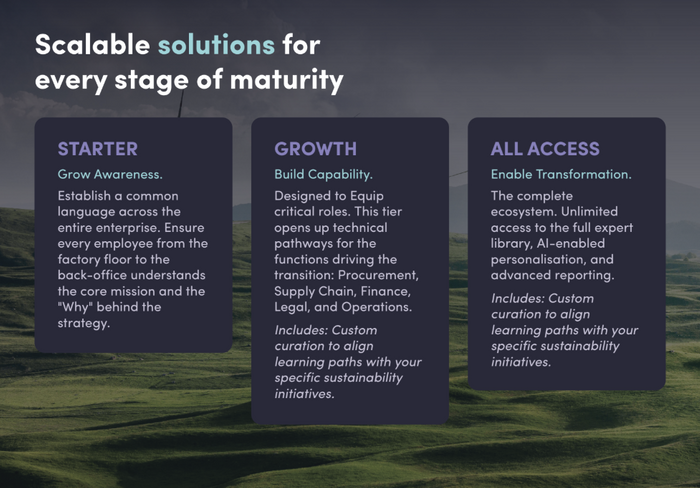 Scalable solutions for every stage of maturity

STARTER

Grow Awareness.

Establish a common language across the entire enterprise. Ensure every employee from the factory floor to the back-office understands the core mission and the "Why" behind the strategy.

GROWTH

Build Capability.

Designed to Equip critical roles. This tier opens up technical pathways for the functions driving the transition: Procurement, Supply Chain, Finance, Legal, and Operations.

Includes: Custom curation to align learning paths with your specific sustainability initiatives.

ALL ACCESS

Enable Transformation.

The complete ecosystem. Unlimited access to the full expert library, AI-enabled personalisation, and advanced reporting.

Includes: Custom curation to align learning paths with your specific sustainability initiatives.